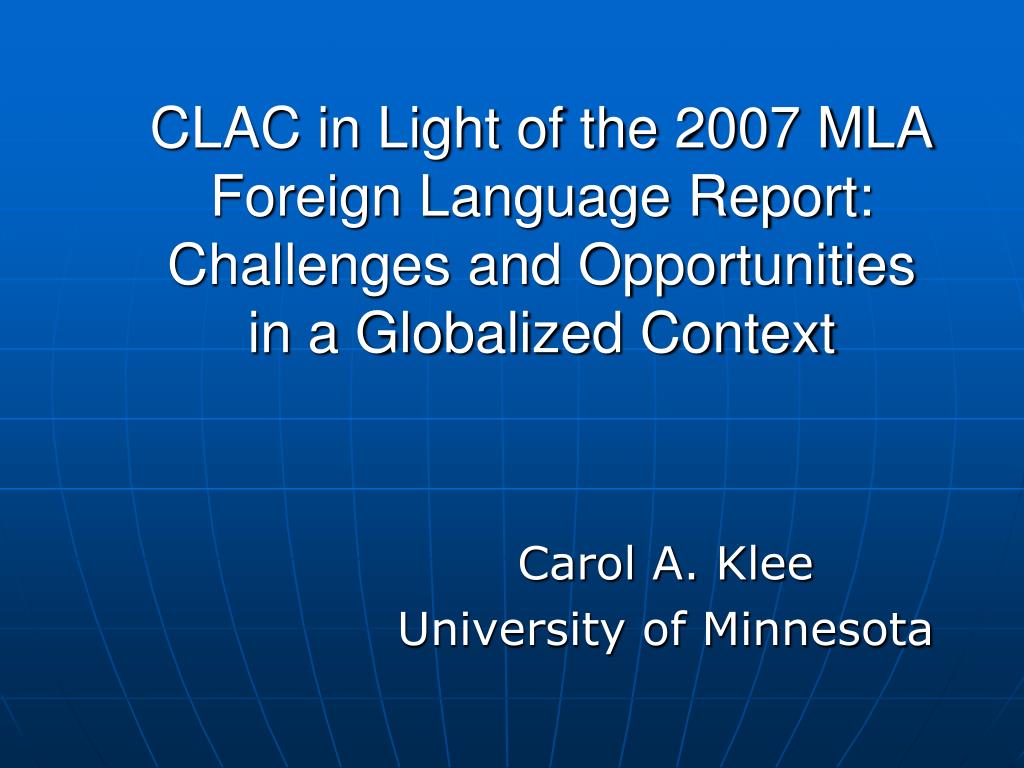 CLAC in Light of the 2007 MLA Foreign Language Report: Challenges and Opportunities in a Globalized Context

Carol A. Klee
University of Minnesota